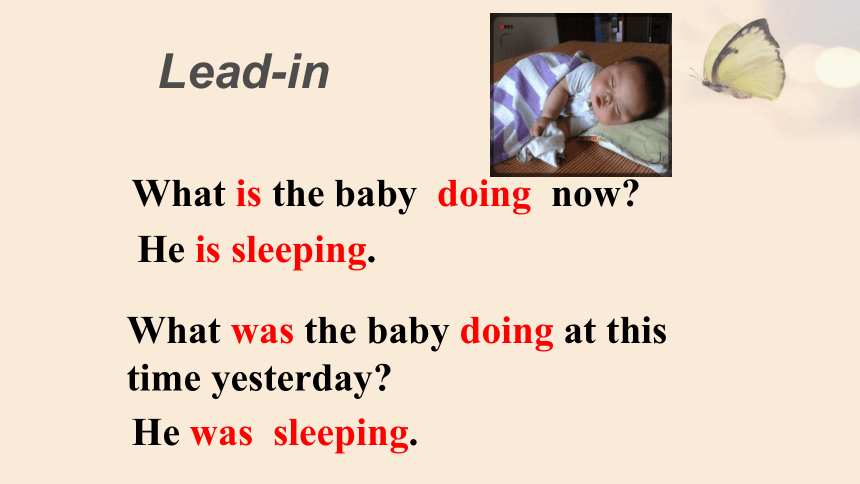 Lead-in

What is the baby doing now?

He is sleeping.

What was the baby doing at this time yesterday?

He was sleeping.